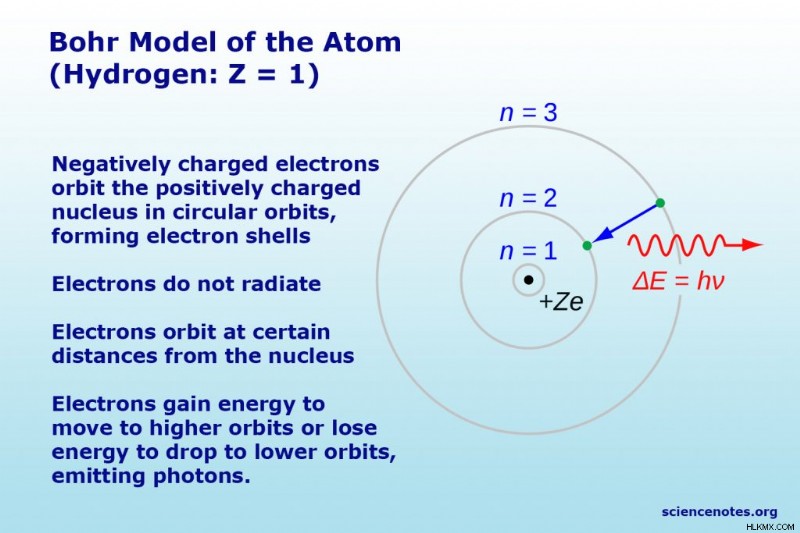 Bohr Model of the Atom
(Hydrogen: Z = 1)

Negatively charged electrons orbit the positively charged nucleus in circular orbits, forming electron shells

Electrons do not radiate

Electrons orbit at certain distances from the nucleus

Electrons gain energy to move to higher orbits or lose energy to drop to lower orbits, emitting photons.

$n = 3$

$n = 2$

$n = 1$

$+Ze$

$\Delta E = h\nu$

sciencenotes.org

HLKMX.COM